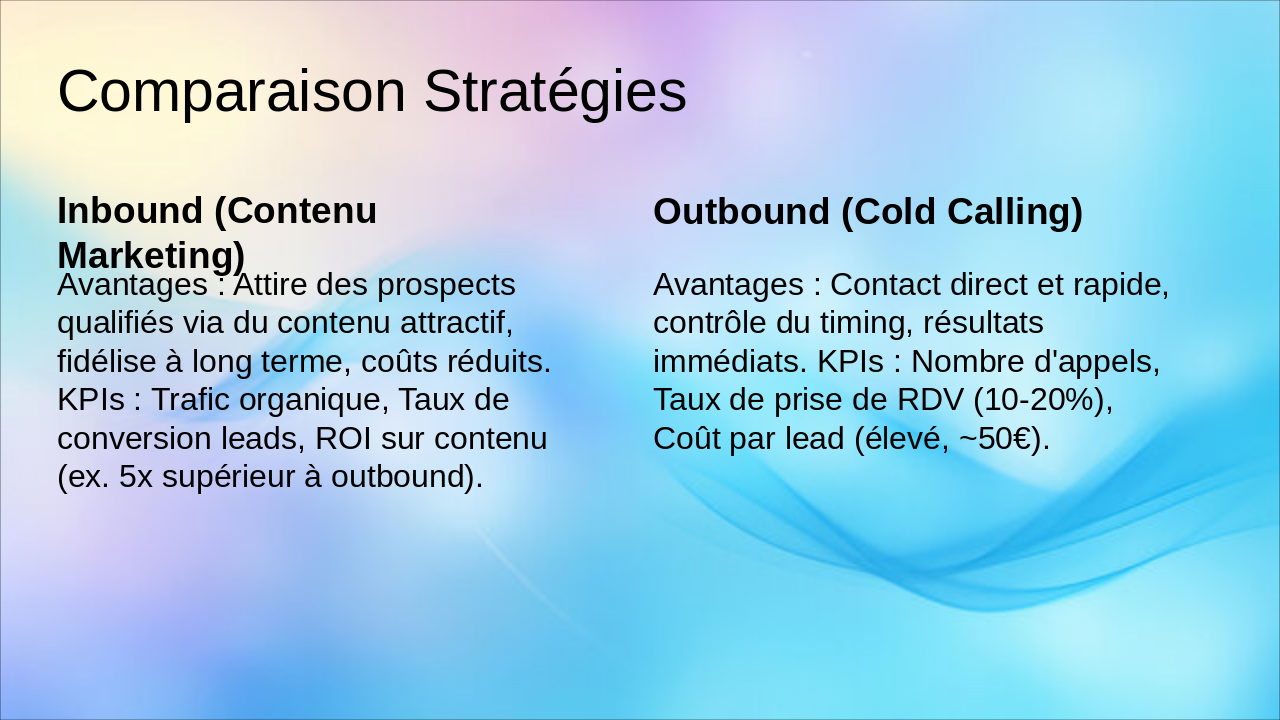 Comparaison Stratégies

Inbound (Contenu Marketing)

Avantages : Attire des prospects qualifiés via du contenu attractif, fidélise à long terme, coûts réduits. KPIs : Trafic organique, Taux de conversion leads, ROI sur contenu (ex. 5x supérieur à outbound).

Outbound (Cold Calling)

Avantages : Contact direct et rapide, contrôle du timing, résultats immédiats. KPIs : Nombre d'appels, Taux de prise de RDV (10-20%), Coût par lead (élevé, ~50€).